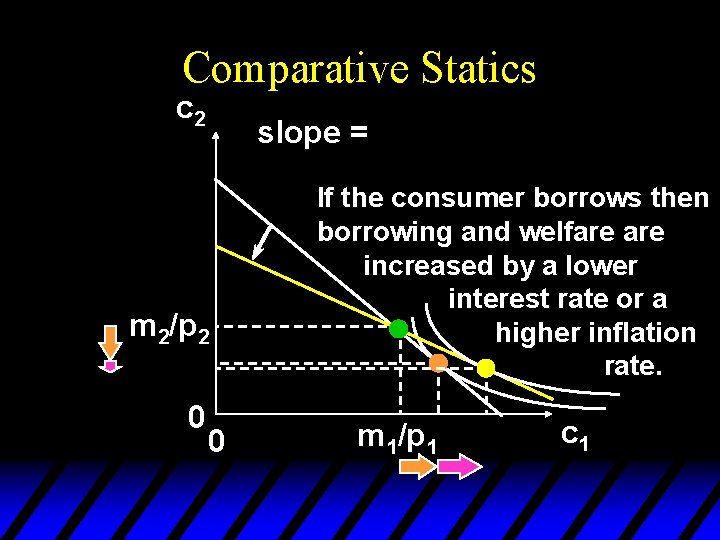 Comparative Statics

$c_2$

slope =

If the consumer borrows then borrowing and welfare are increased by a lower interest rate or a higher inflation rate.

$m_2/p_2$

0

0

$m_1/p_1$

$c_1$